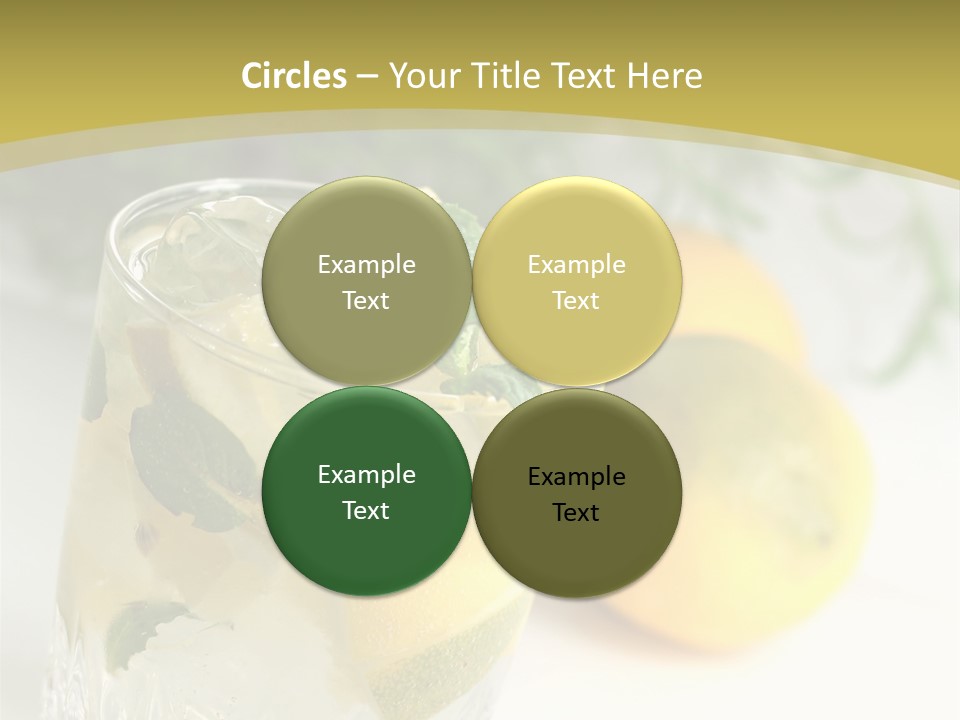 Circles – Your Title Text Here

Example Text

Example Text

Example Text

Example Text